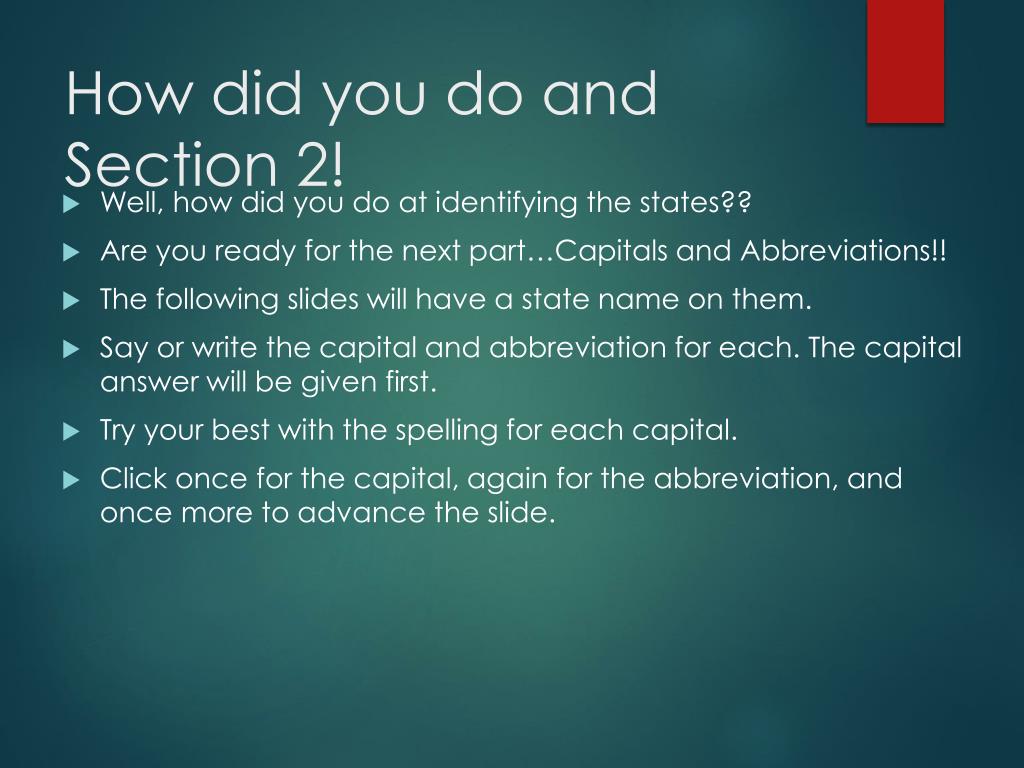 How did you do and Section 2!

Well, how did you do at identifying the states??

Are you ready for the next part…Capitals and Abbreviations!!

The following slides will have a state name on them.

Say or write the capital and abbreviation for each. The capital answer will be given first.

Try your best with the spelling for each capital.

Click once for the capital, again for the abbreviation, and once more to advance the slide.